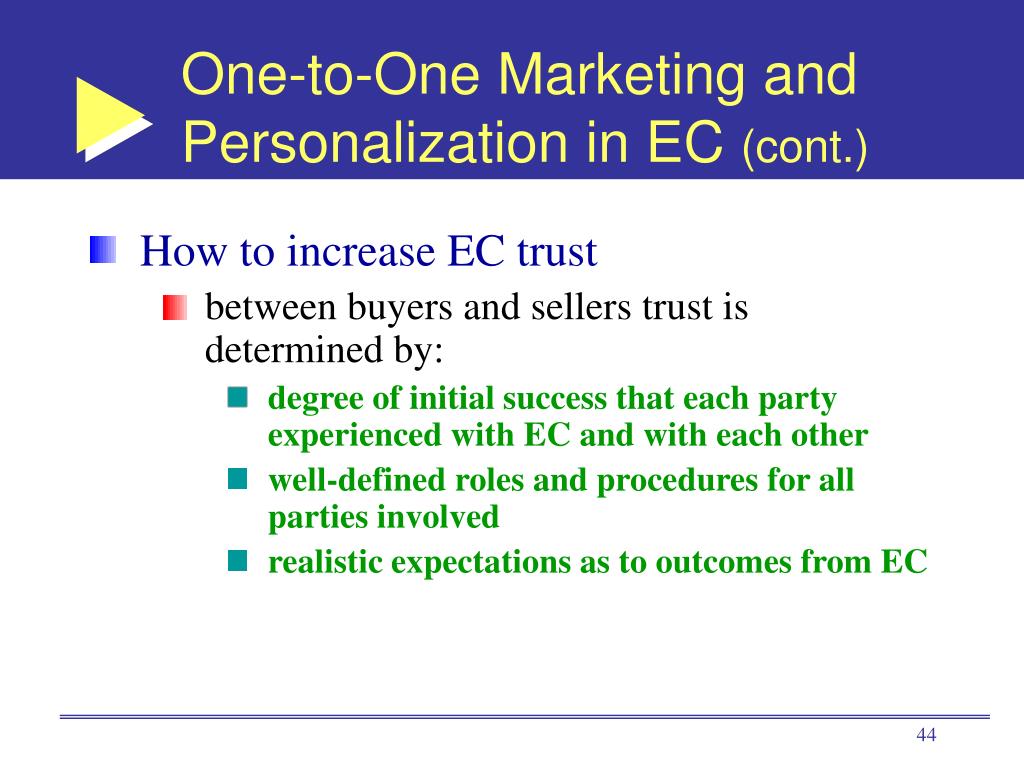 One-to-One Marketing and Personalization in EC (cont.)

How to increase EC trust

between buyers and sellers trust is determined by:

degree of initial success that each party experienced with EC and with each other

well-defined roles and procedures for all parties involved

realistic expectations as to outcomes from EC

44